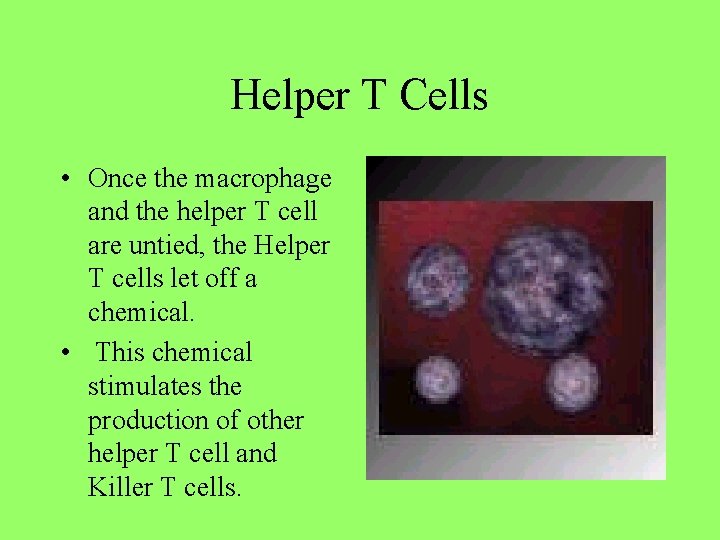 Helper T Cells

• Once the macrophage and the helper T cell are untied, the Helper T cells let off a chemical.

• This chemical stimulates the production of other helper T cell and Killer T cells.